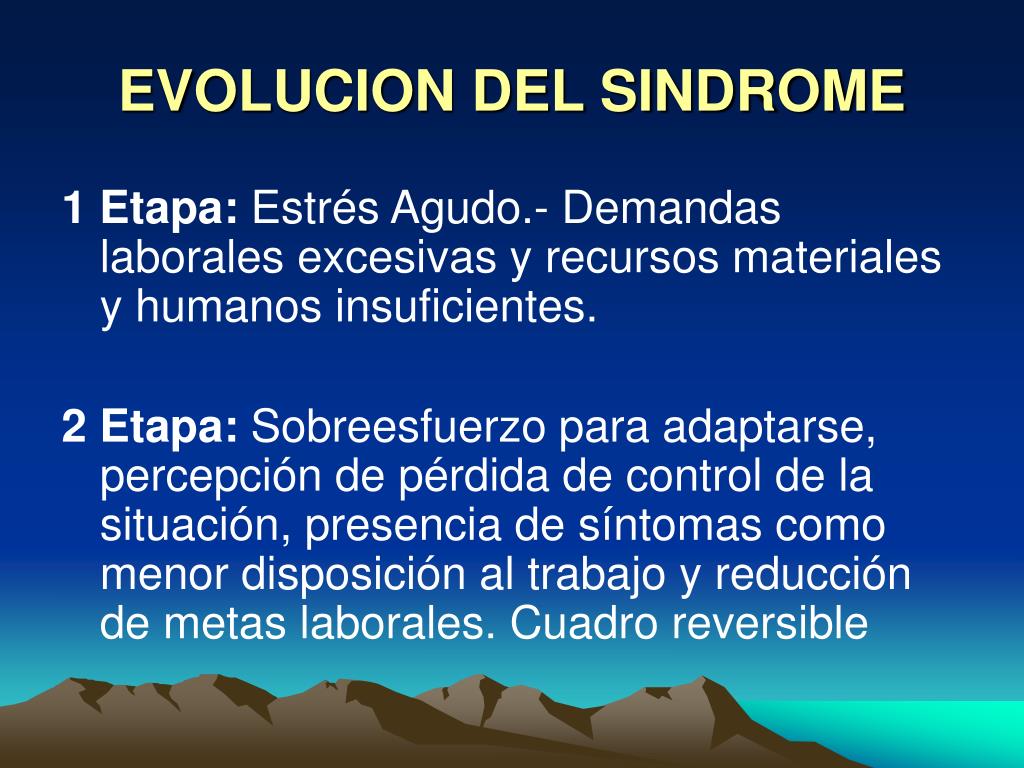 EVOLUCION DEL SINDROME

1 Etapa: Estrés Agudo.- Demandas laborales excesivas y recursos materiales y humanos insuficientes.

2 Etapa: Sobreesfuerzo para adaptarse, percepción de pérdida de control de la situación, presencia de síntomas como menor disposición al trabajo y reducción de metas laborales. Cuadro reversible